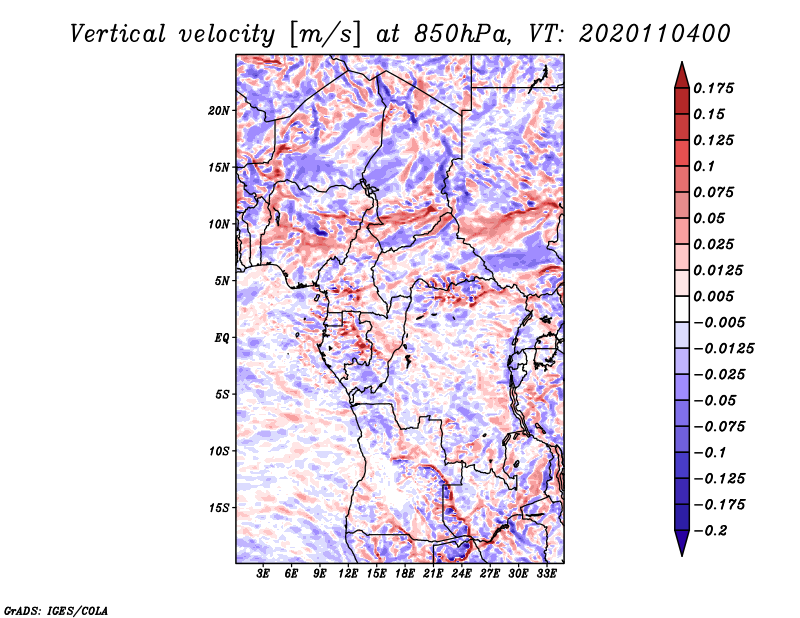 Vertical velocity [m/s] at 850hPa, VT: 2020110400

20N
15N
10N
5N
EQ
5S
10S
15S

3E 6E 9E 12E 15E 18E 21E 24E 27E 30E 33E

0.175
0.15
0.125
0.1
0.075
0.05
0.025
0.0125
0.005
−0.005
−0.0125
−0.025
−0.05
−0.075
−0.1
−0.125
−0.175
−0.2

GrADS: IGES/COLA